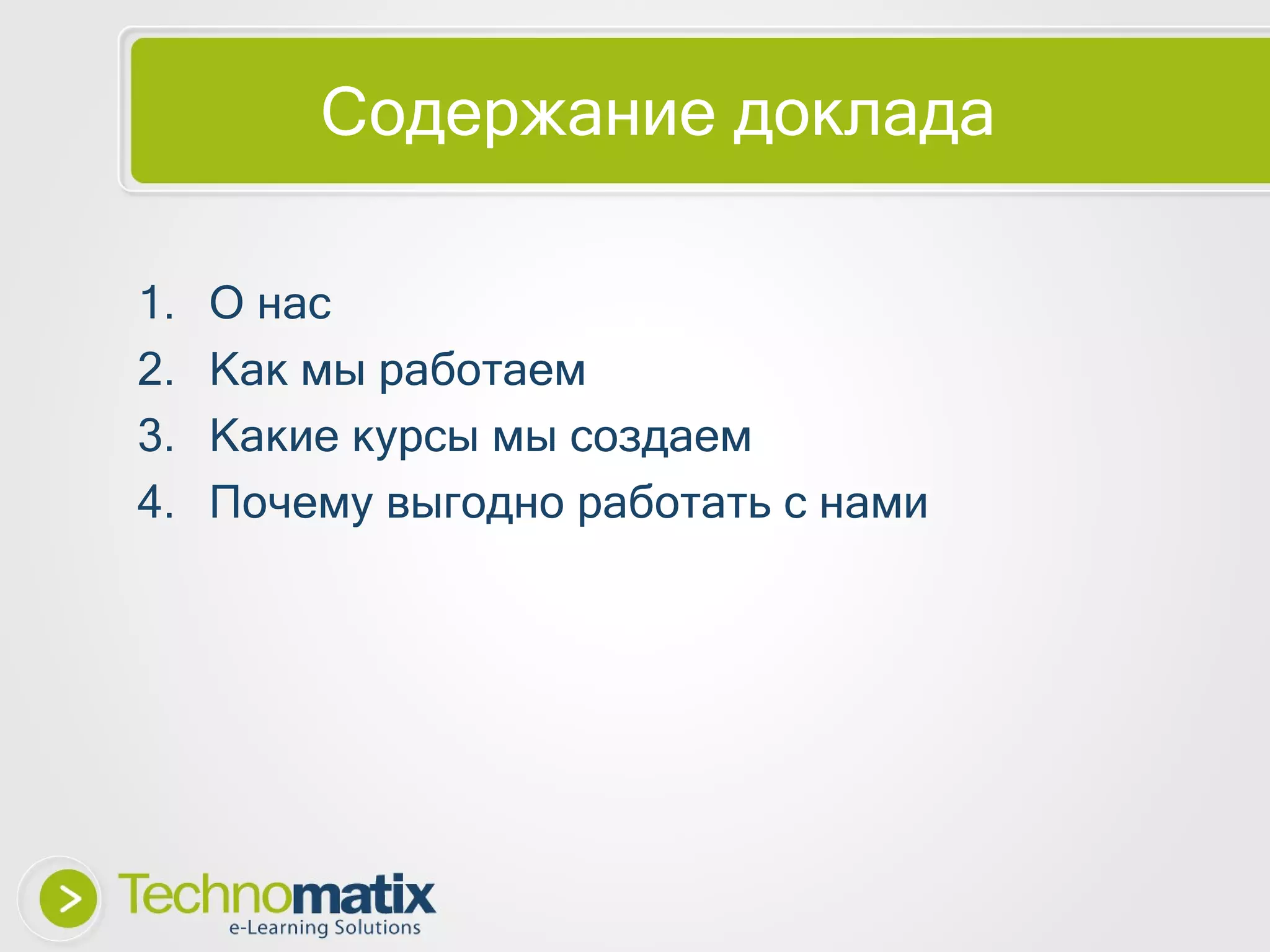 Содержание доклада

1. О нас
2. Как мы работаем
3. Какие курсы мы создаем
4. Почему выгодно работать с нами

Technomatix
e-Learning Solutions